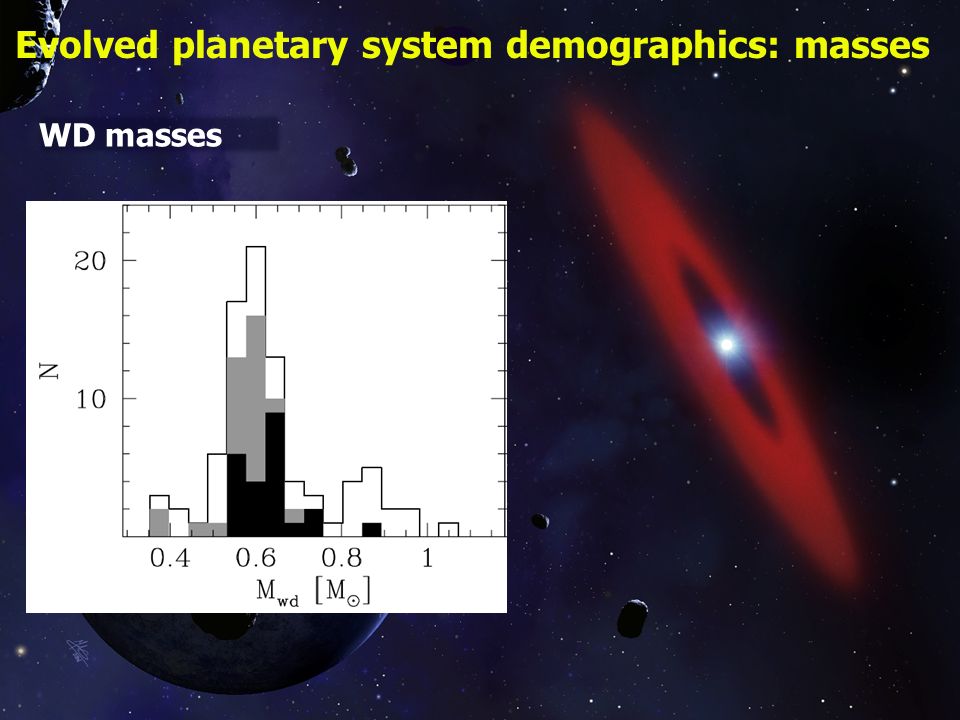 Evolved planetary system demographics: masses

WD masses

20
10
N
0.4
0.6
0.8
1
$M_{wd}$ $[M_{\odot}]$